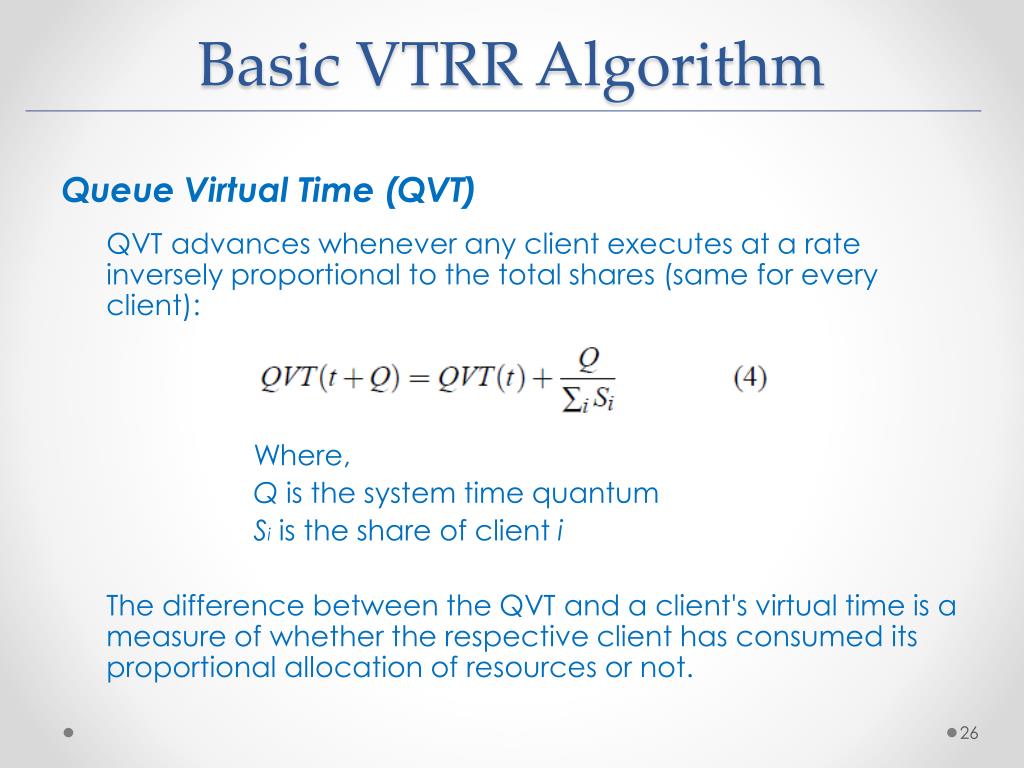 Basic VTRR Algorithm

Queue Virtual Time (QVT)

QVT advances whenever any client executes at a rate inversely proportional to the total shares (same for every client):

$QVT(t+Q) = QVT(t) + \frac{Q}{\sum_i S_i}$ (4)

Where,
Q is the system time quantum
$S_i$ is the share of client $i$

The difference between the QVT and a client's virtual time is a measure of whether the respective client has consumed its proportional allocation of resources or not.

26